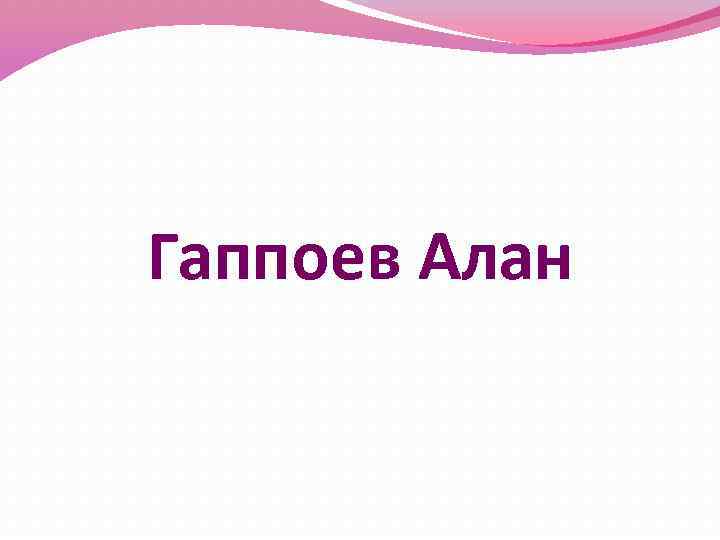 Гаппоев Алан